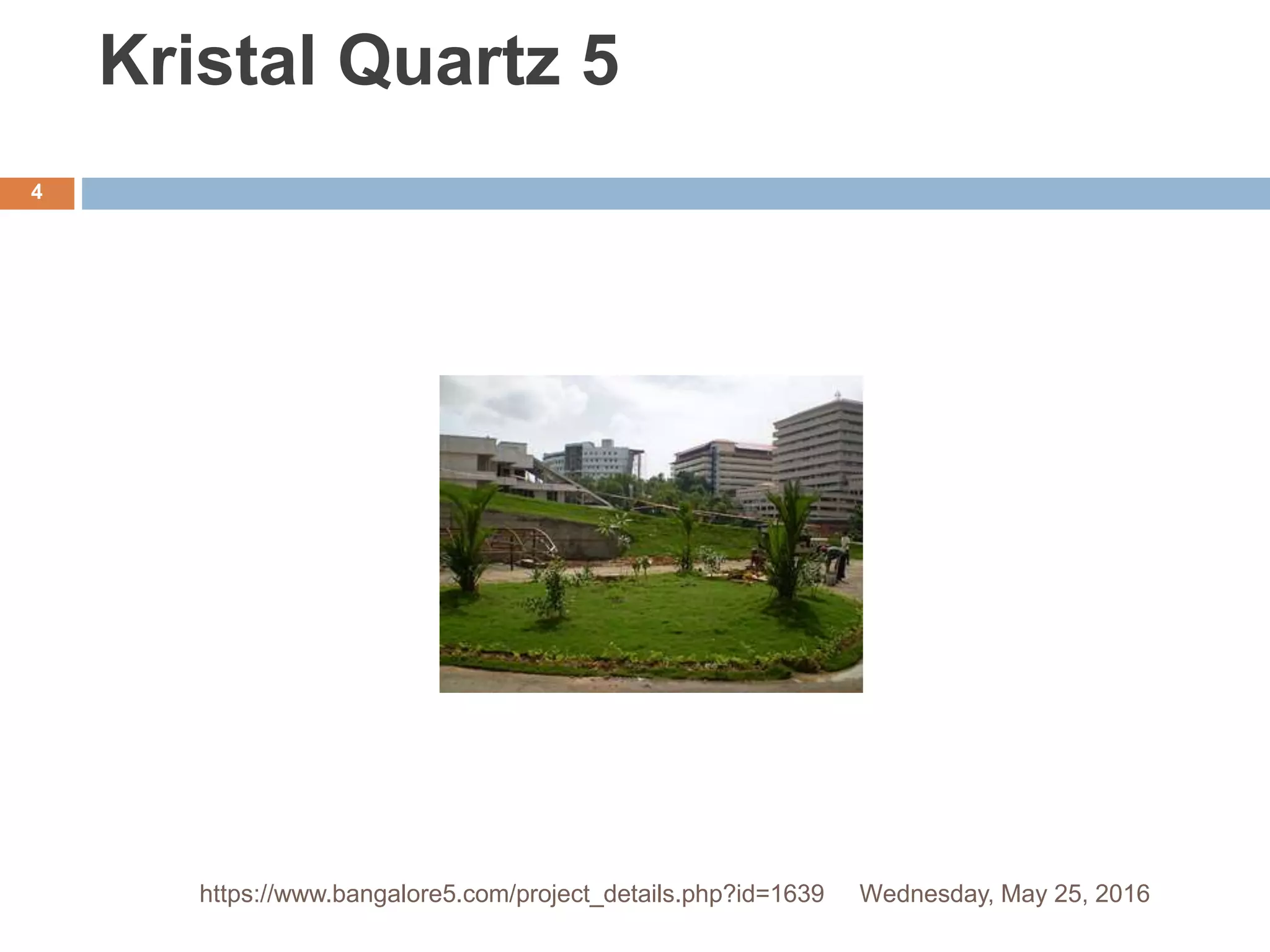 Kristal Quartz 5

4

https://www.bangalore5.com/project_details.php?id=1639 Wednesday, May 25, 2016